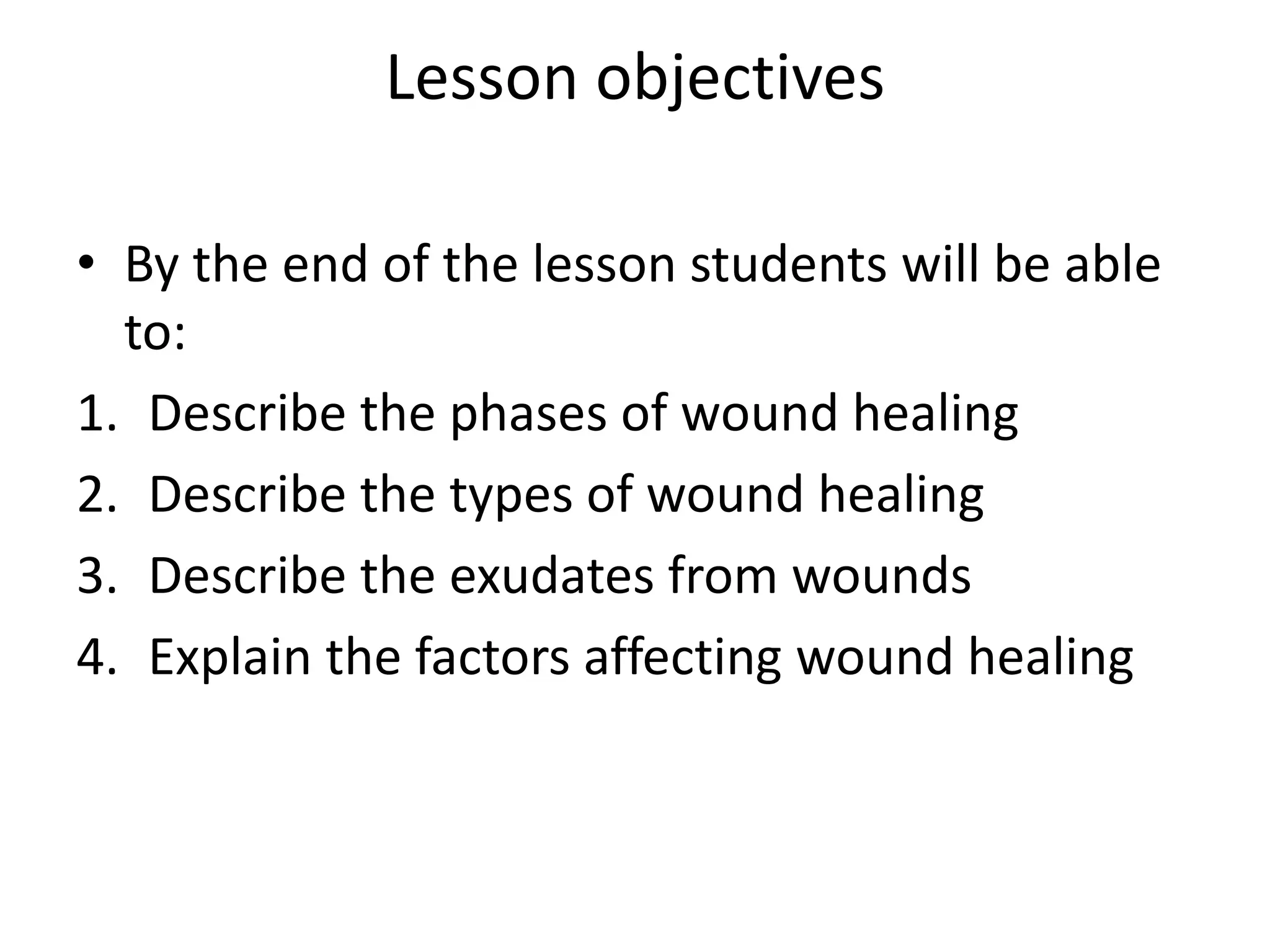 Lesson objectives

• By the end of the lesson students will be able to:

1. Describe the phases of wound healing
2. Describe the types of wound healing
3. Describe the exudates from wounds
4. Explain the factors affecting wound healing